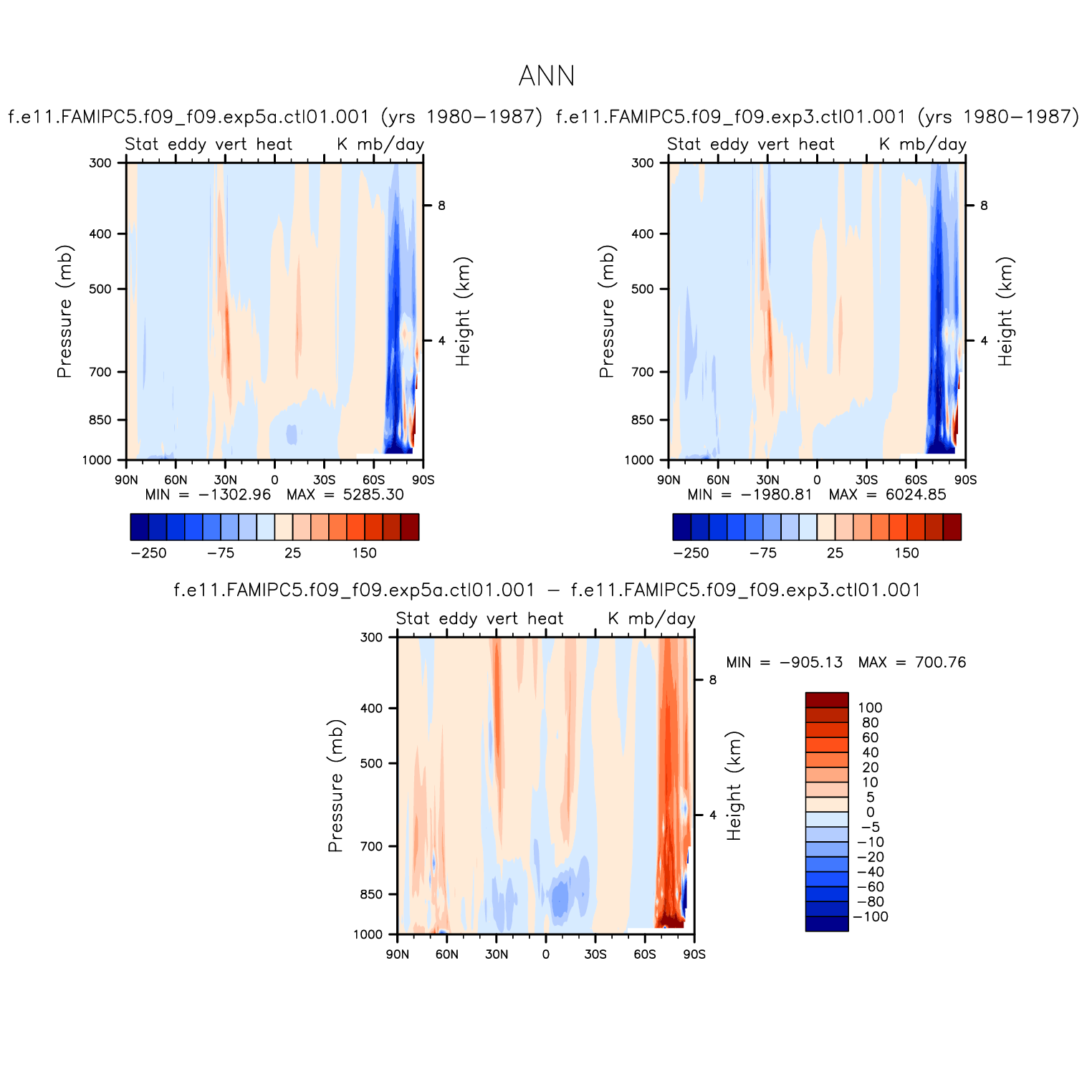 ANN

f.e11.FAMIPC5.f09_f09.exp5a.ctl01.001 (yrs 1980−1987)

Stat eddy vert heat K mb/day

Pressure (mb)
300
400
500
700
850
1000

Height (km)
8
4

90N 60N 30N 0 30S 60S 90S

MIN = −1302.96 MAX = 5285.30

−250 −75 25 150

f.e11.FAMIPC5.f09_f09.exp3.ctl01.001 (yrs 1980−1987)

Stat eddy vert heat K mb/day

Pressure (mb)
300
400
500
700
850
1000

Height (km)
8
4

90N 60N 30N 0 30S 60S 90S

MIN = −1980.81 MAX = 6024.85

−250 −75 25 150

f.e11.FAMIPC5.f09_f09.exp5a.ctl01.001 − f.e11.FAMIPC5.f09_f09.exp3.ctl01.001

Stat eddy vert heat K mb/day

Pressure (mb)
300
400
500
700
850
1000

Height (km)
8
4

90N 60N 30N 0 30S 60S 90S

MIN = −905.13 MAX = 700.76

100
80
60
40
20
10
5
0
−5
−10
−20
−40
−60
−80
−100